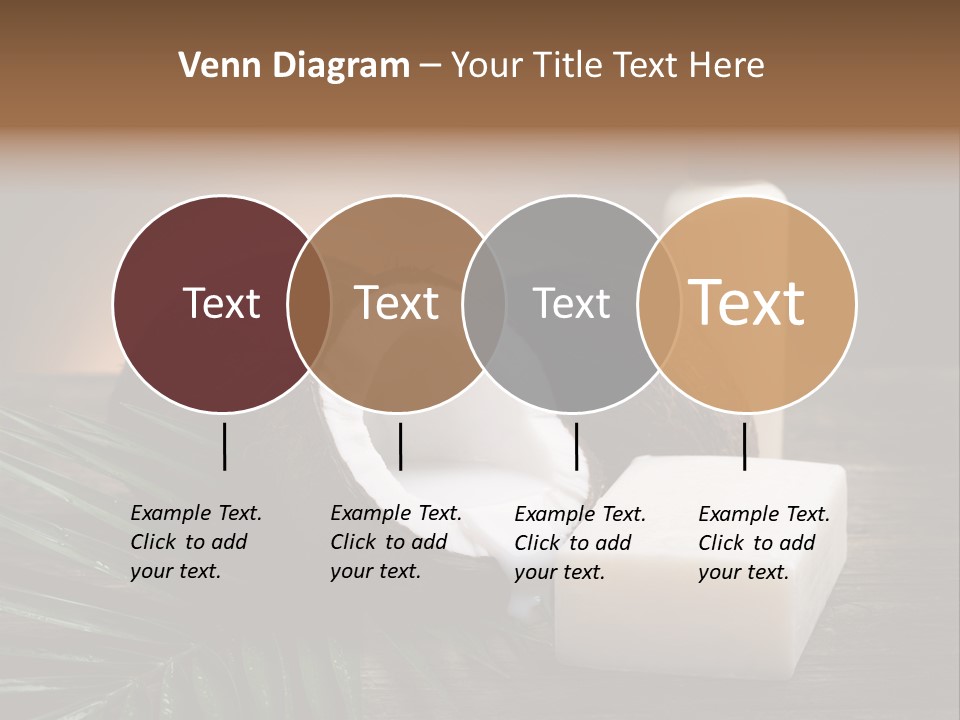 Venn Diagram – Your Title Text Here

Text

Text

Text

Text

Example Text. Click to add your text.

Example Text. Click to add your text.

Example Text. Click to add your text.

Example Text. Click to add your text.